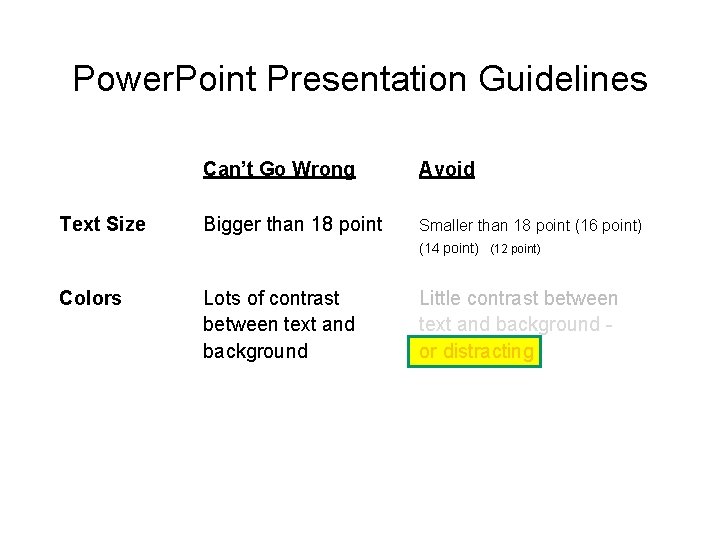 PowerPoint Presentation Guidelines

| | Can't Go Wrong | Avoid |
|---|---|---|
| Text Size | Bigger than 18 point | Smaller than 18 point (16 point) (14 point) (12 point) |
| Colors | Lots of contrast between text and background | Little contrast between text and background - or distracting |